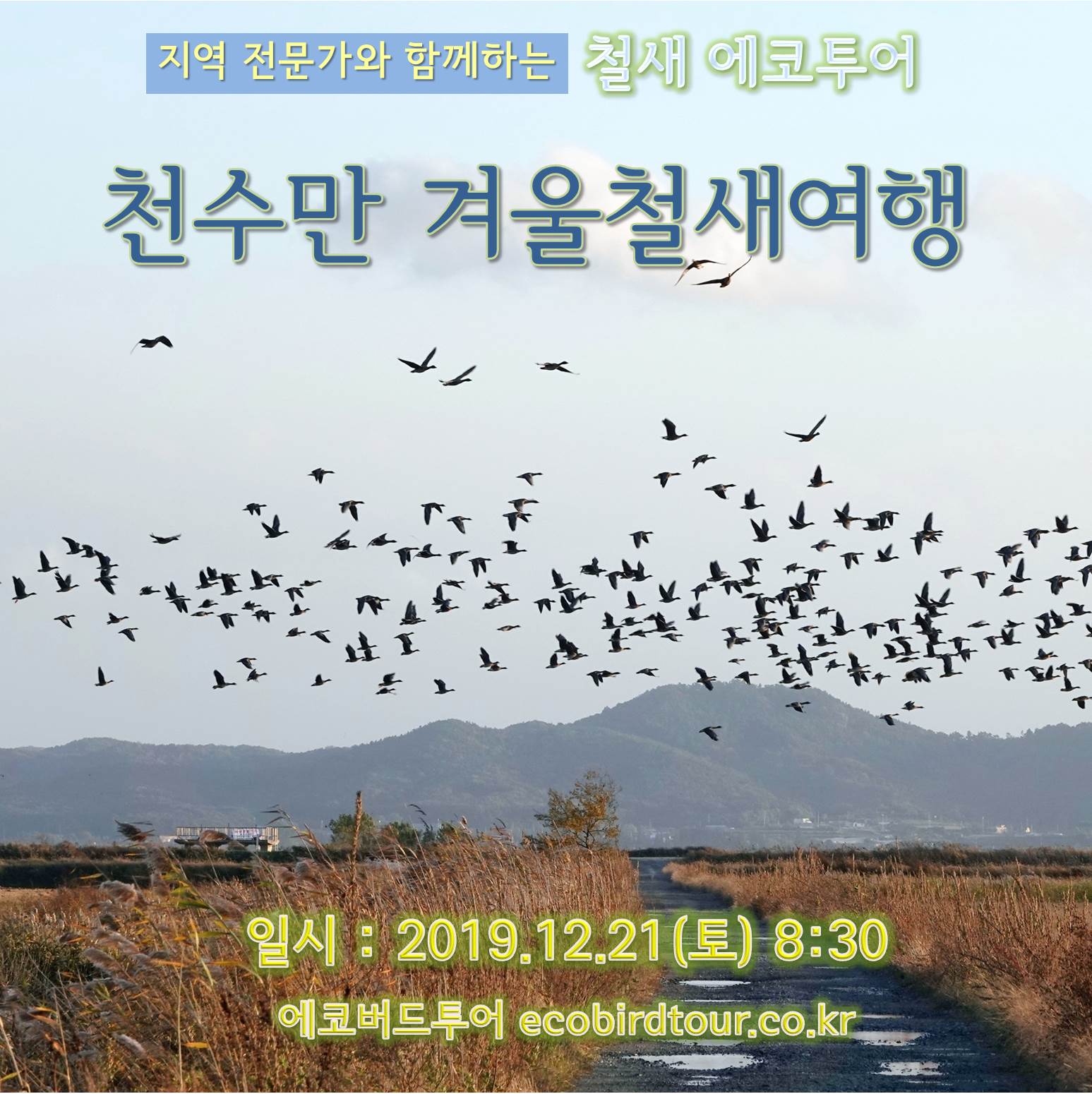 지역 전문가와 함께하는 철새 에코투어

천수만 겨울철새여행

일시 : 2019.12.21(토) 8:30

에코버드투어 ecobirdtour.co.kr